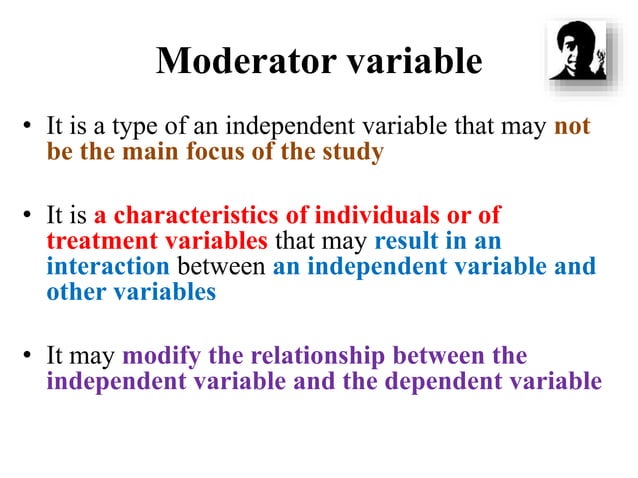 Moderator variable

• It is a type of an independent variable that may not be the main focus of the study

• It is a characteristics of individuals or of treatment variables that may result in an interaction between an independent variable and other variables

• It may modify the relationship between the independent variable and the dependent variable